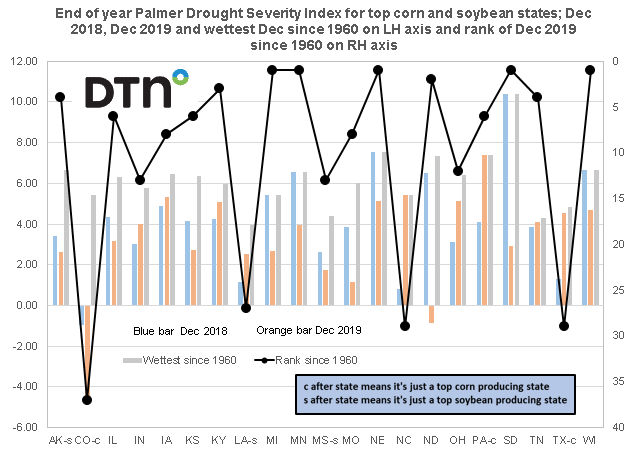 End of year Palmer Drought Severity Index for top corn and soybean states; Dec 2018, Dec 2019 and wettest Dec since 1960 on LH axis and rank of Dec 2019 since 1960 on RH axis

DTN

12.00
10.00
8.00
6.00
4.00
2.00
0.00
-2.00
-4.00
-6.00

0
5
10
15
20
25
30
35
40

Blue bar Dec 2018
Orange bar Dec 2019

Wettest since 1960
Rank since 1960

c after state means it's just a top corn producing state
s after state means it's just a top soybean producing state

AK-s CO-c IL IN IA KS KY LA-s MI MN MS-s MO NE NC ND OH PA-c SD TN TX-c WI